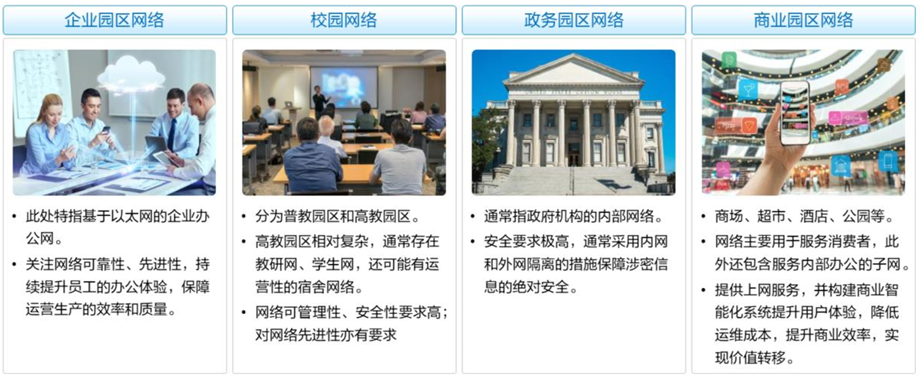 企业园区网络

• 此处特指基于以太网的企业办公网。
• 关注网络可靠性、先进性，持续提升员工的办公体验，保障运营生产的效率和质量。

校园网络

• 分为普教园区和高教园区。
• 高教园区相对复杂，通常存在教研网、学生网，还可能有运营性的宿舍网络。
• 网络可管理性、安全性要求高；对网络先进性亦有要求

政务园区网络

• 通常指政府机构的内部网络。
• 安全要求极高，通常采用内网和外网隔离的措施保障涉密信息的绝对安全。

商业园区网络

• 商场、超市、酒店、公园等。
• 网络主要用于服务消费者，此外还包含服务内部办公的子网。
• 提供上网服务，并构建商业智能化系统提升用户体验，降低运维成本，提升商业效率，实现价值转移。